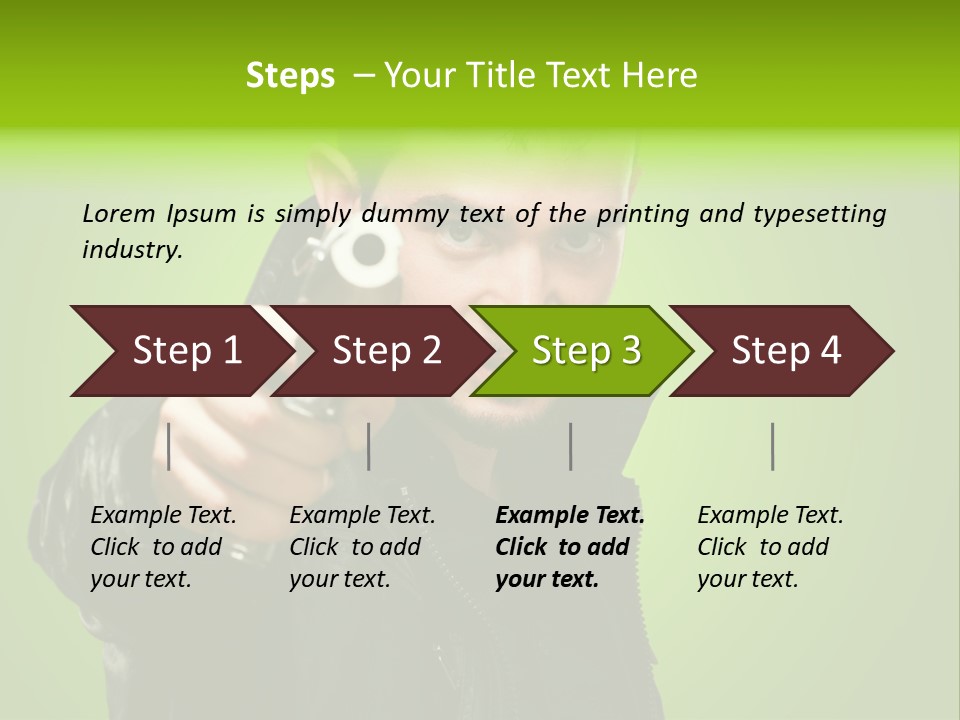 Steps – Your Title Text Here

Lorem Ipsum is simply dummy text of the printing and typesetting industry.

Step 1

Step 2

Step 3

Step 4

Example Text. Click to add your text.

Example Text. Click to add your text.

Example Text. Click to add your text.

Example Text. Click to add your text.